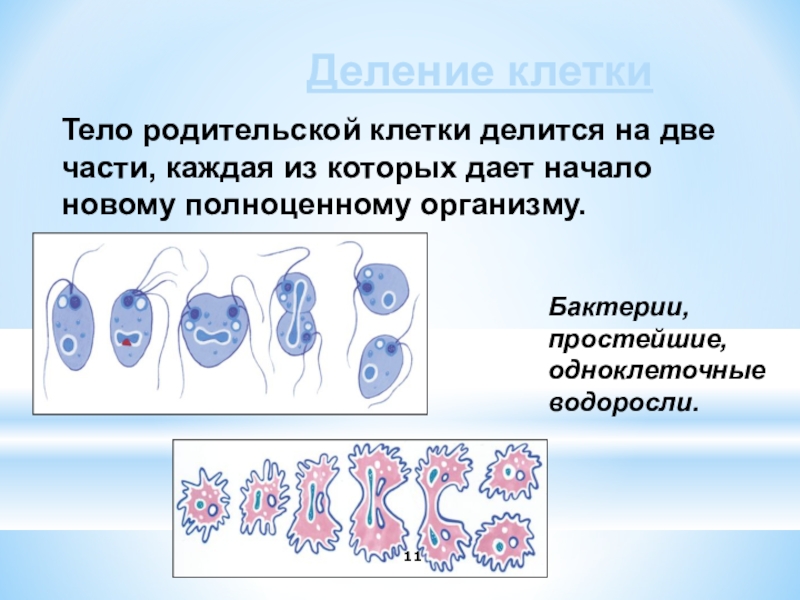 Деление клетки

Тело родительской клетки делится на две части, каждая из которых дает начало новому полноценному организму.

Бактерии, простейшие, одноклеточные водоросли.

11